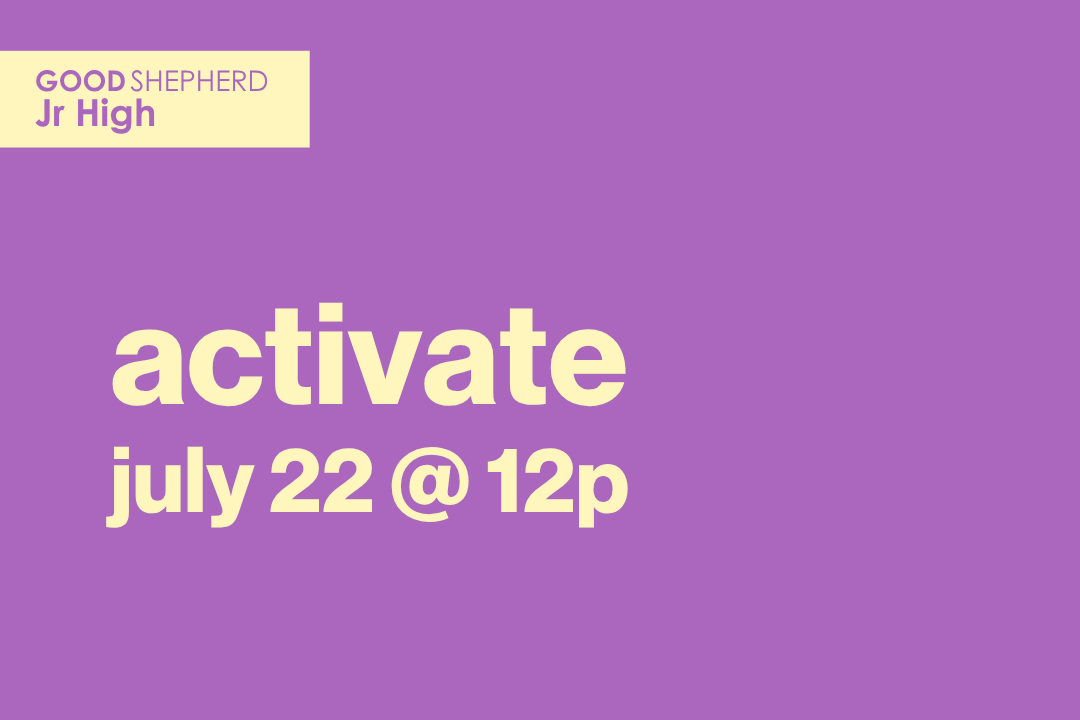 GOOD SHEPHERD
Jr High

activate
july 22 @ 12p